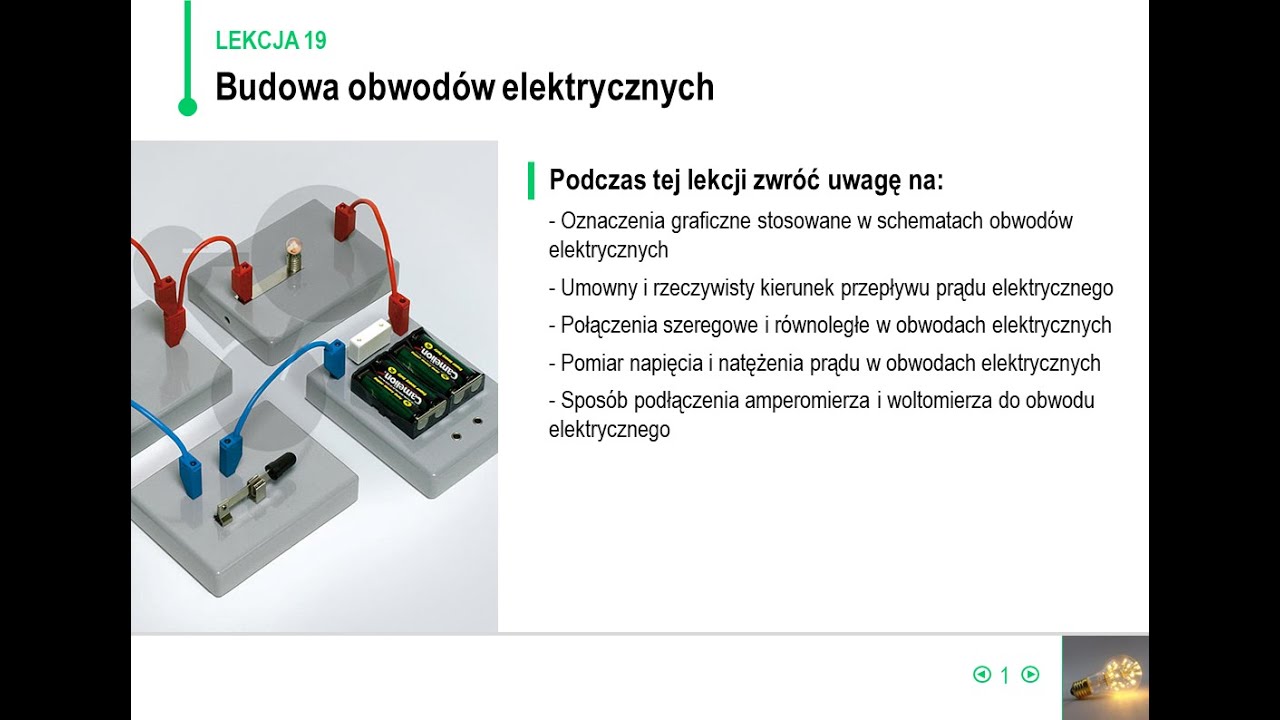 LEKCJA 19

Budowa obwodów elektrycznych

Camelion

Camelion

Podczas tej lekcji zwróć uwagę na:

- Oznaczenia graficzne stosowane w schematach obwodów elektrycznych

- Umowny i rzeczywisty kierunek przepływu prądu elektrycznego

- Połączenia szeregowe i równoległe w obwodach elektrycznych

- Pomiar napięcia i natężenia prądu w obwodach elektrycznych

- Sposób podłączenia amperomierza i woltomierza do obwodu elektrycznego

1